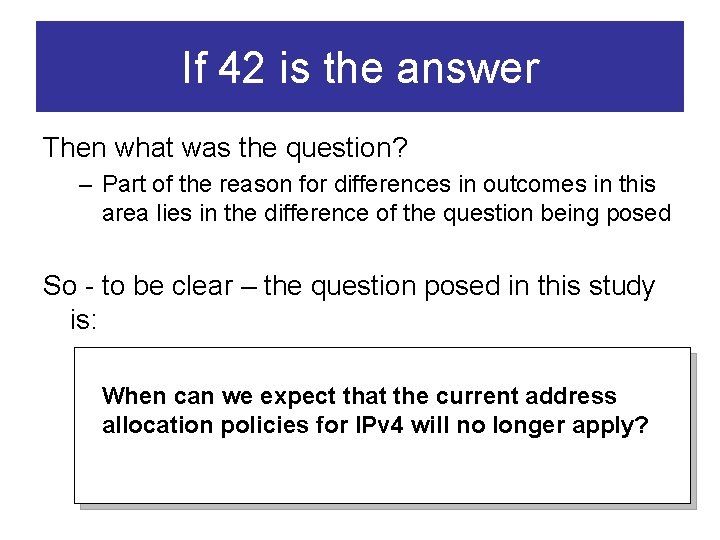 If 42 is the answer

Then what was the question?

– Part of the reason for differences in outcomes in this area lies in the difference of the question being posed

So - to be clear – the question posed in this study is:

When can we expect that the current address allocation policies for IPv4 will no longer apply?